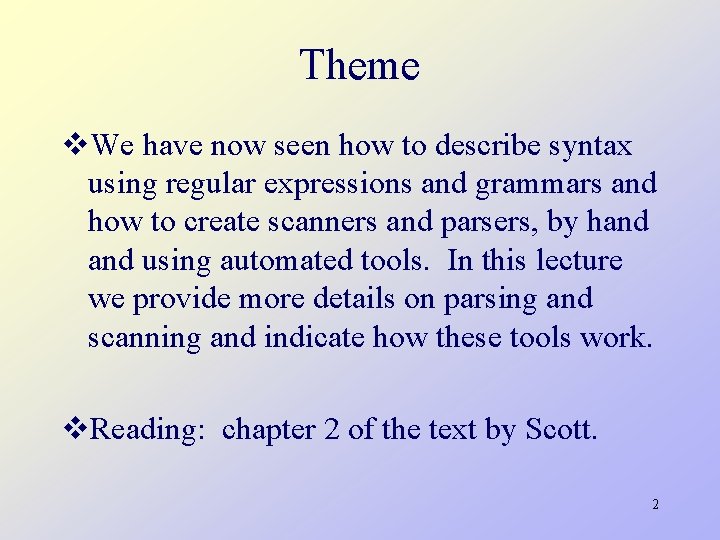 Theme

❖We have now seen how to describe syntax using regular expressions and grammars and how to create scanners and parsers, by hand and using automated tools. In this lecture we provide more details on parsing and scanning and indicate how these tools work.

❖Reading: chapter 2 of the text by Scott.

2